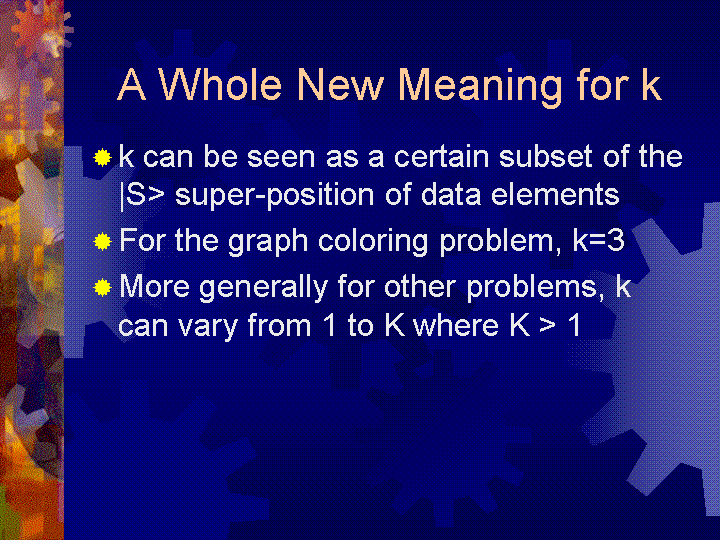 A Whole New Meaning for k

k can be seen as a certain subset of the |S> super-position of data elements

For the graph coloring problem, k=3

More generally for other problems, k can vary from 1 to K where K > 1